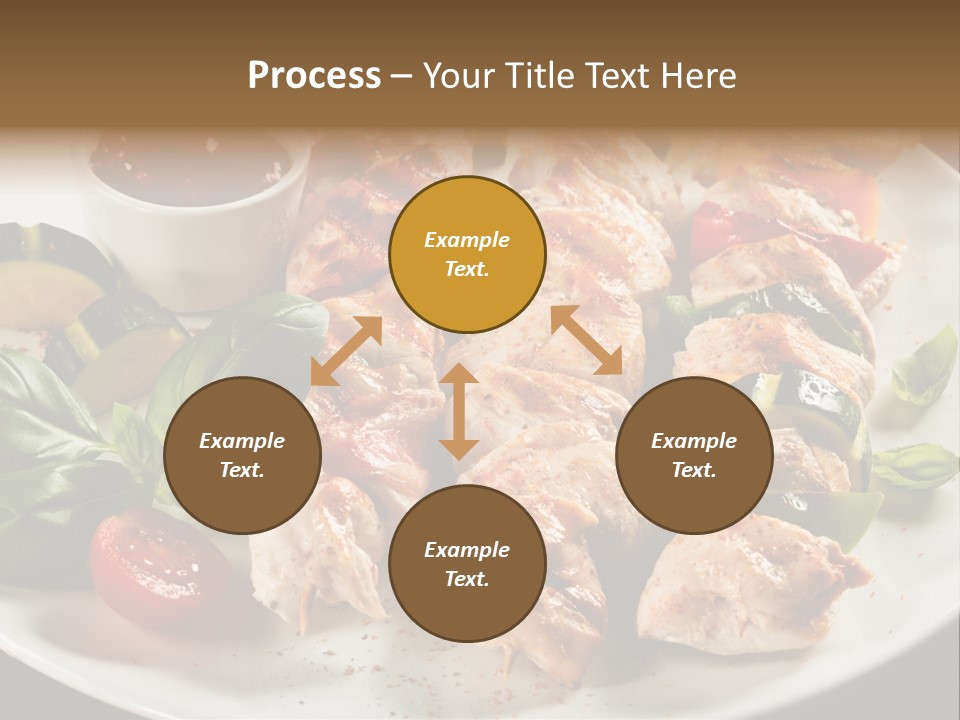 Process – Your Title Text Here

Example Text.

Example Text.

Example Text.

Example Text.